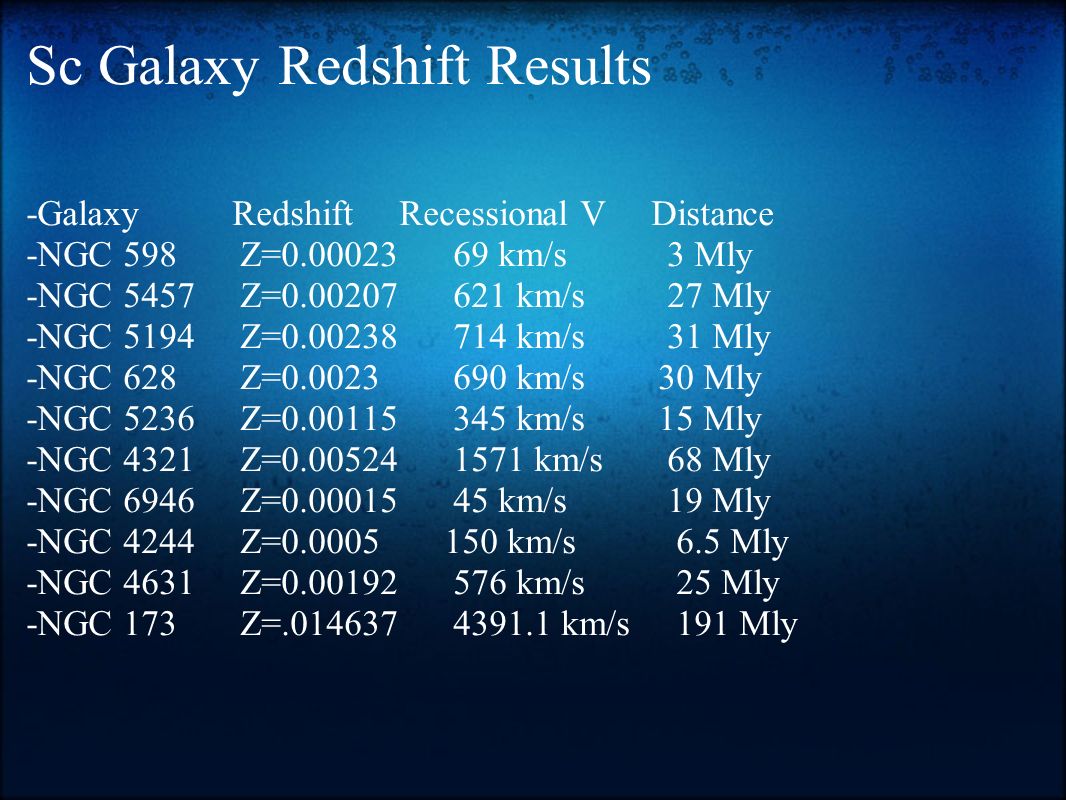 Sc Galaxy Redshift Results

| -Galaxy | Redshift | Recessional V | Distance |
|---|---|---|---|
| -NGC 598 | Z=0.00023 | 69 km/s | 3 Mly |
| -NGC 5457 | Z=0.00207 | 621 km/s | 27 Mly |
| -NGC 5194 | Z=0.00238 | 714 km/s | 31 Mly |
| -NGC 628 | Z=0.0023 | 690 km/s | 30 Mly |
| -NGC 5236 | Z=0.00115 | 345 km/s | 15 Mly |
| -NGC 4321 | Z=0.00524 | 1571 km/s | 68 Mly |
| -NGC 6946 | Z=0.00015 | 45 km/s | 19 Mly |
| -NGC 4244 | Z=0.0005 | 150 km/s | 6.5 Mly |
| -NGC 4631 | Z=0.00192 | 576 km/s | 25 Mly |
| -NGC 173 | Z=.014637 | 4391.1 km/s | 191 Mly |